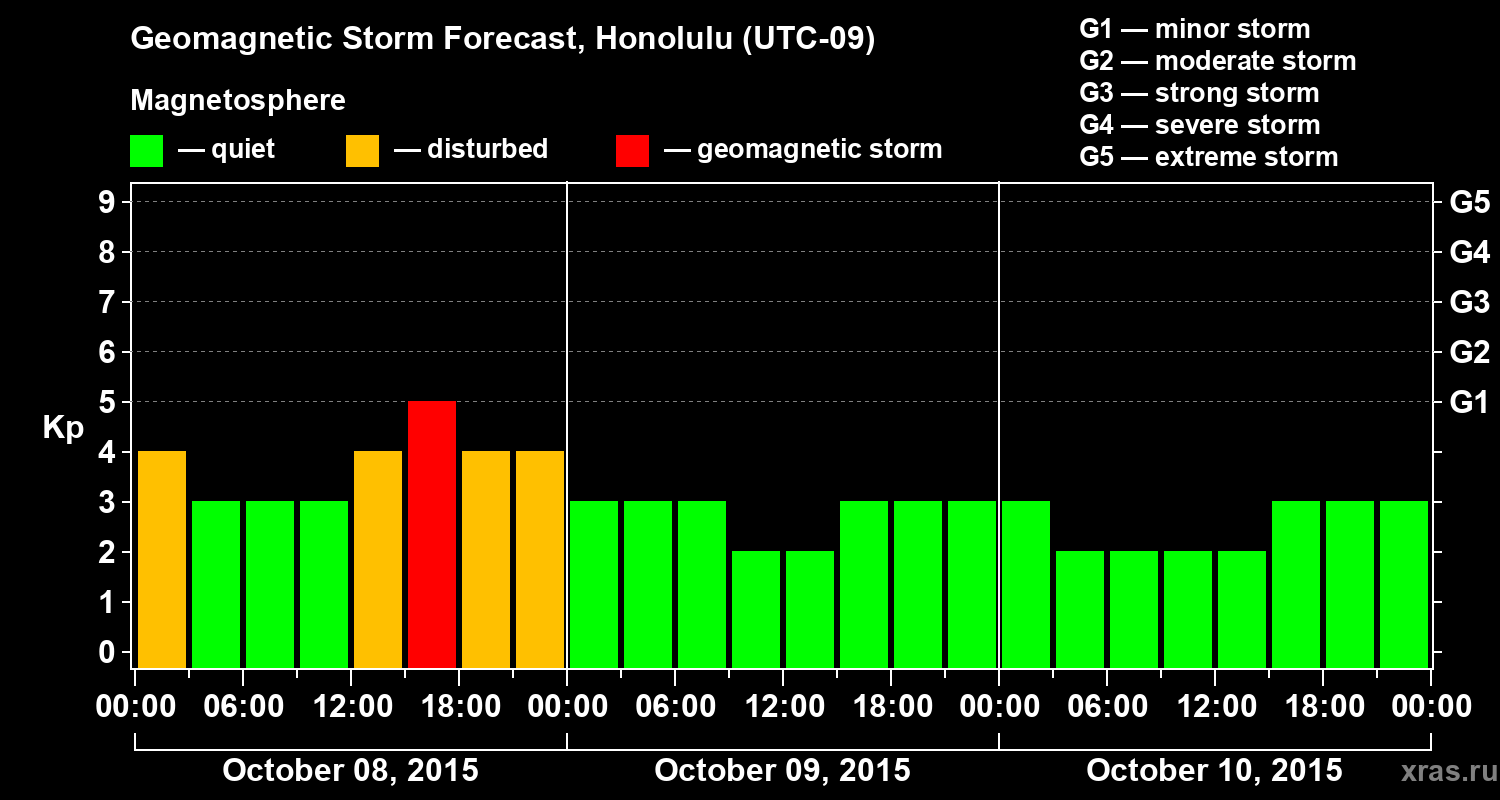 Geomagnetic Storm Forecast, Honolulu (UTC-09)

Magnetosphere

— quiet — disturbed — geomagnetic storm

G1 — minor storm
G2 — moderate storm
G3 — strong storm
G4 — severe storm
G5 — extreme storm

Kp

9
8
7
6
5
4
3
2
1
0

G5
G4
G3
G2
G1

00:00 06:00 12:00 18:00 00:00 06:00 12:00 18:00 00:00 06:00 12:00 18:00 00:00

October 08, 2015 October 09, 2015 October 10, 2015

xras.ru